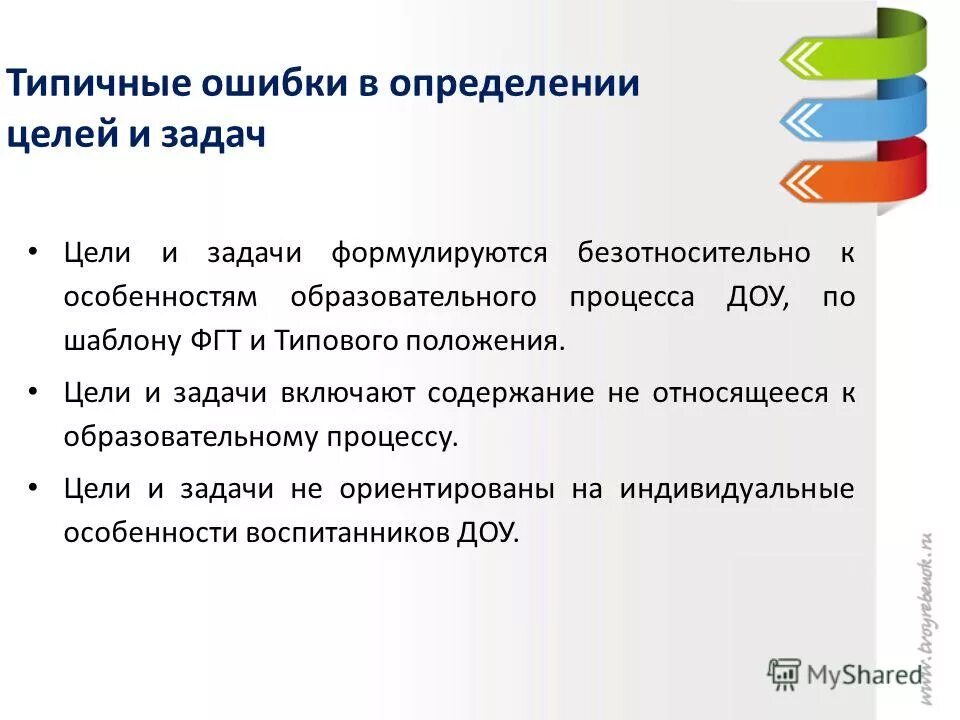 Типичные ошибки в определении целей и задач

• Цели и задачи формулируются безотносительно к особенностям образовательного процесса ДОУ, по шаблону ФГТ и Типового положения.

• Цели и задачи включают содержание не относящееся к образовательному процессу.

• Цели и задачи не ориентированы на индивидуальные особенности воспитанников ДОУ.

www.tvoyrebenok.ru

MyShared